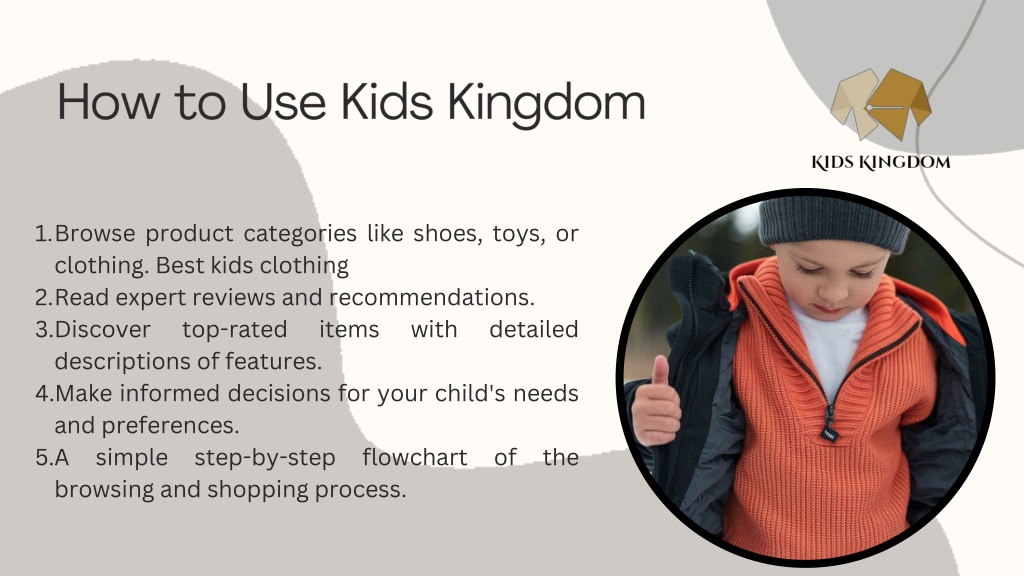 How to Use Kids Kingdom

KIDS KINGDOM

1. Browse product categories like shoes, toys, or clothing. Best kids clothing
2. Read expert reviews and recommendations.
3. Discover top-rated items with detailed descriptions of features.
4. Make informed decisions for your child's needs and preferences.
5. A simple step-by-step flowchart of the browsing and shopping process.